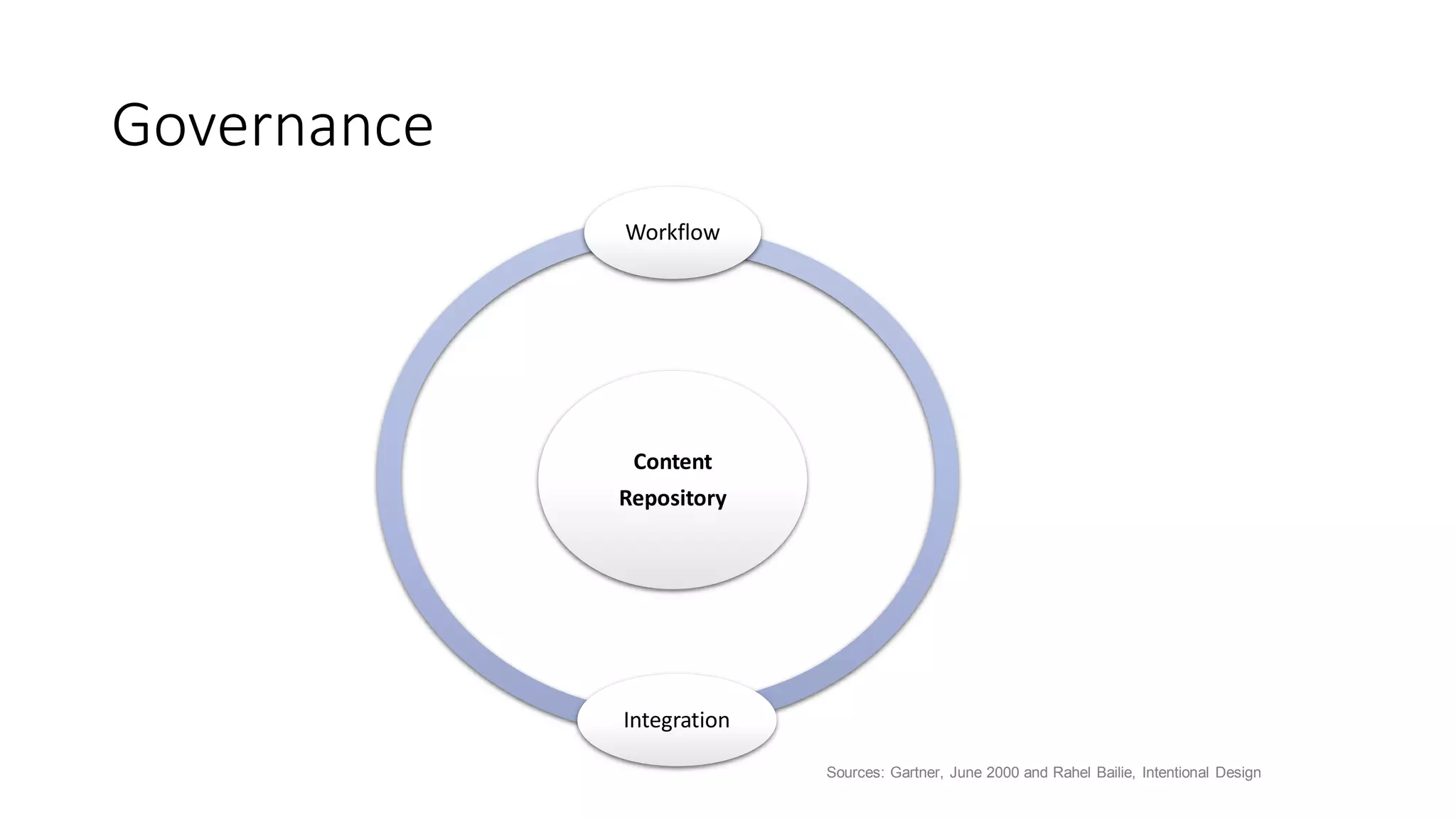 Governance

Workflow

Content Repository

Integration

Sources: Gartner, June 2000 and Rahel Bailie, Intentional Design